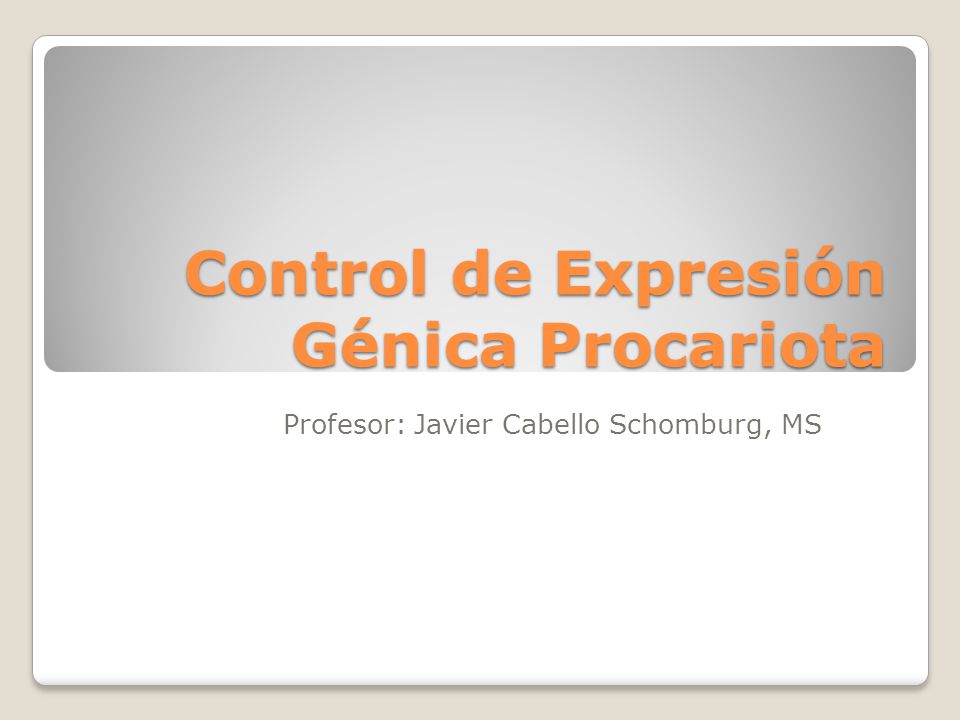 Control de Expresión Génica Procariota

Profesor: Javier Cabello Schomburg, MS